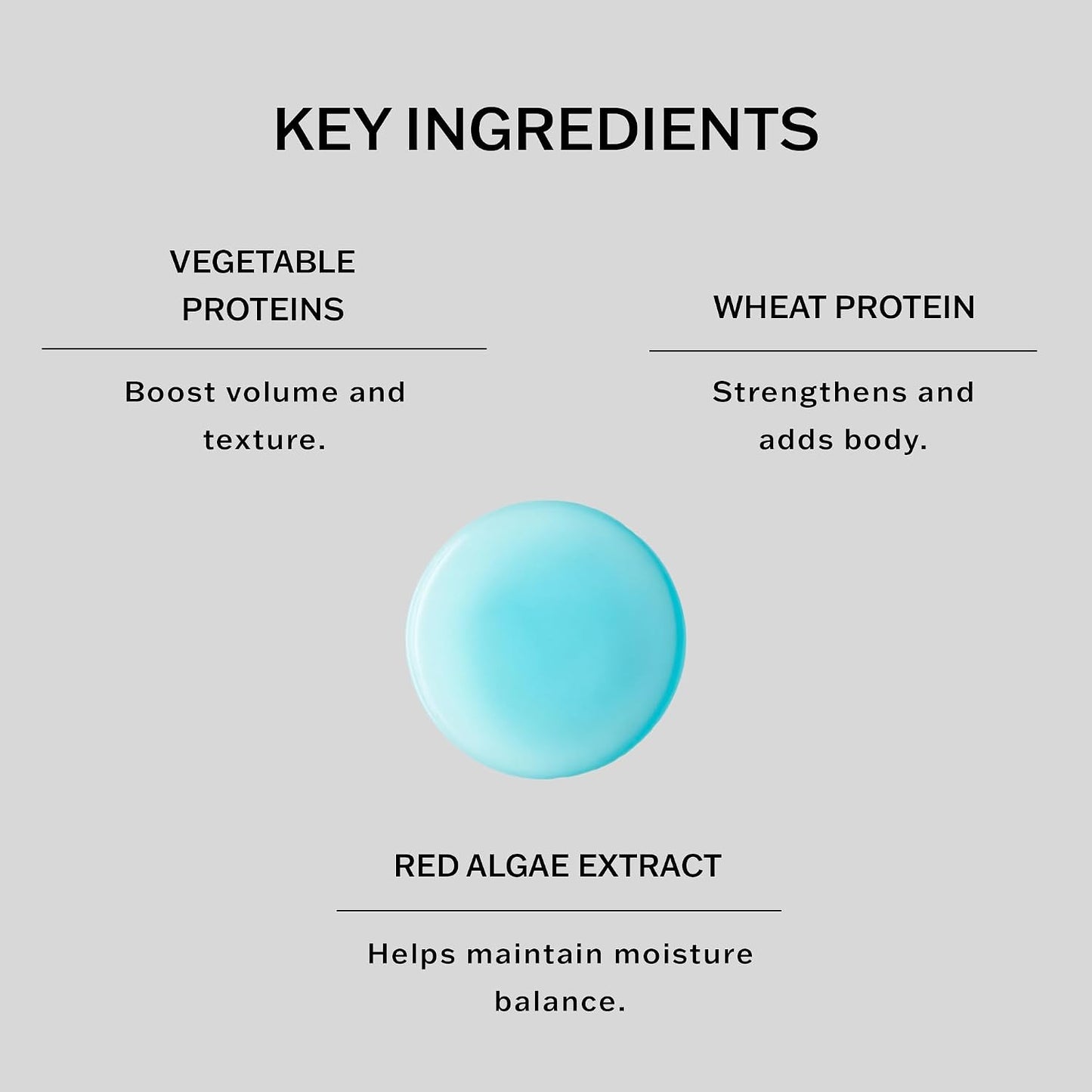 KEY INGREDIENTS

VEGETABLE
PROTEINS

Boost volume and texture.

WHEAT PROTEIN

Strengthens and adds body.

RED ALGAE EXTRACT

Helps maintain moisture balance.